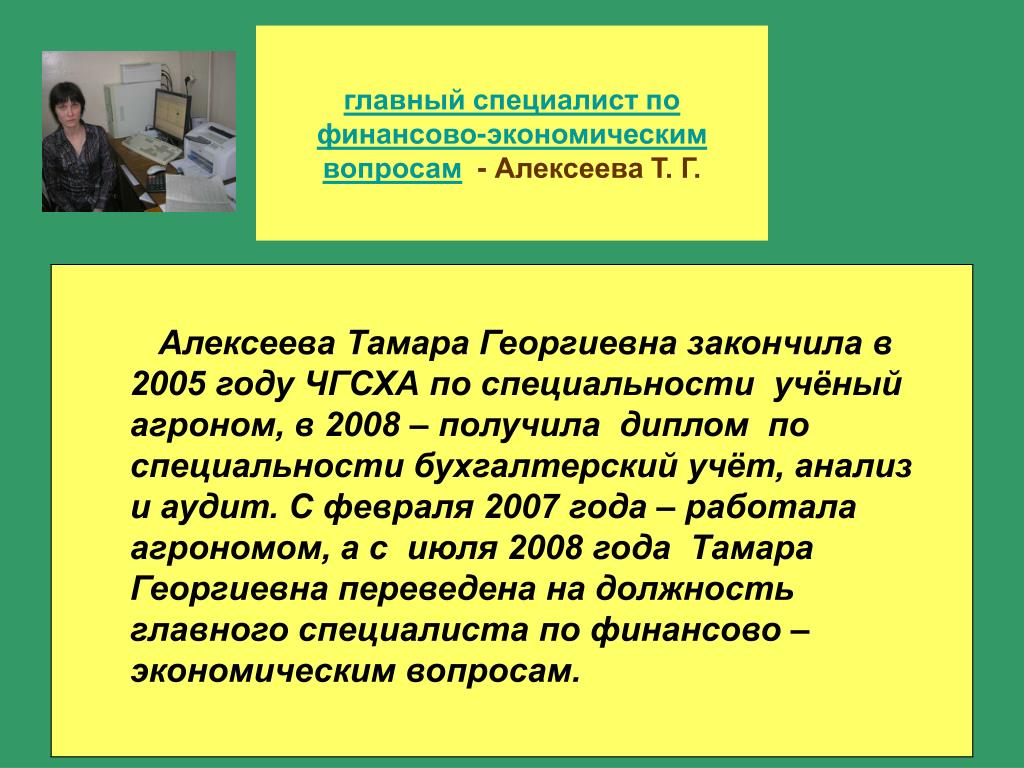 главный специалист по финансово-экономическим вопросам - Алексеева Т. Г.

Алексеева Тамара Георгиевна закончила в 2005 году ЧГСХА по специальности учёный агроном, в 2008 – получила диплом по специальности бухгалтерский учёт, анализ и аудит. С февраля 2007 года – работала агрономом, а с июля 2008 года Тамара Георгиевна переведена на должность главного специалиста по финансово – экономическим вопросам.